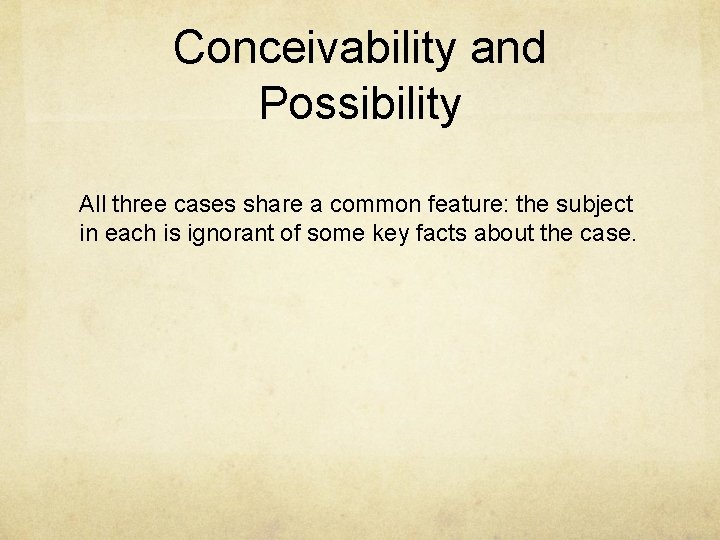 Conceivability and Possibility

All three cases share a common feature: the subject in each is ignorant of some key facts about the case.